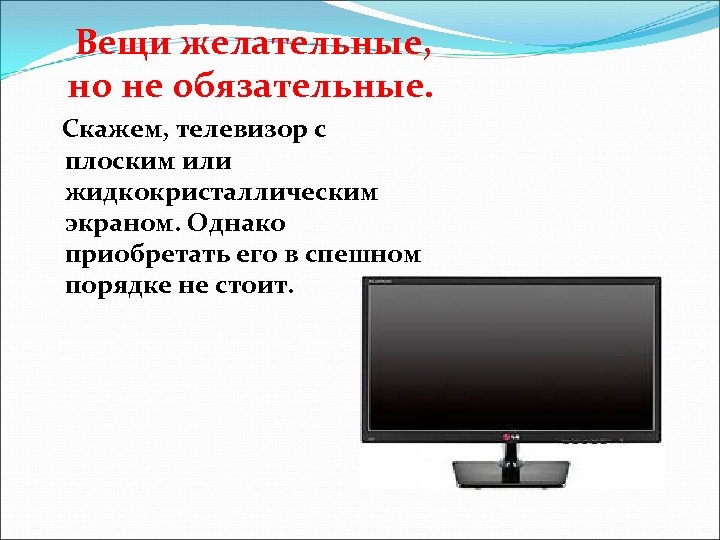 Вещи желательные, но не обязательные.

Скажем, телевизор с плоским или жидкокристаллическим экраном. Однако приобретать его в спешном порядке не стоит.